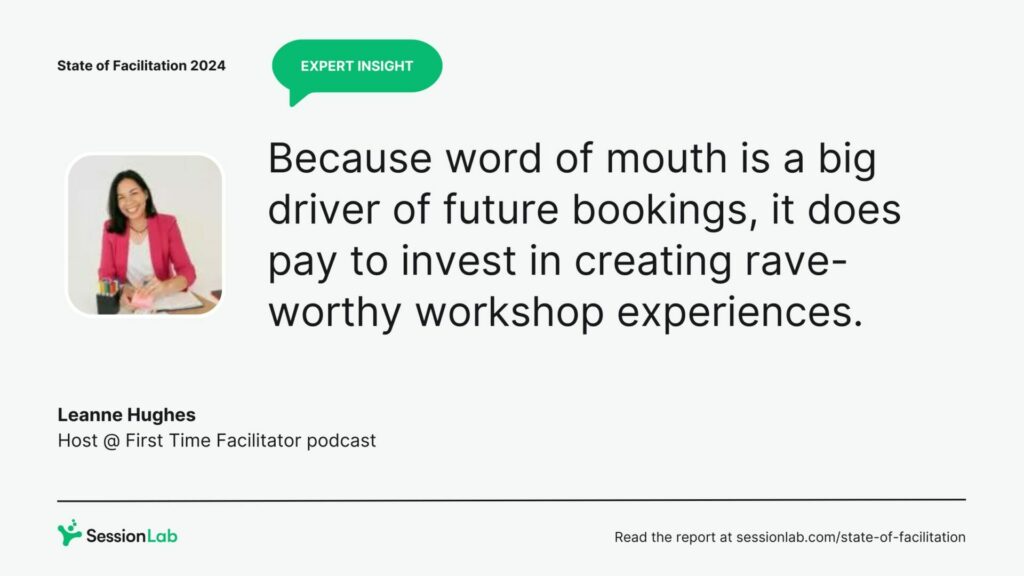 State of Facilitation 2024

EXPERT INSIGHT

Because word of mouth is a big driver of future bookings, it does pay to invest in creating rave-worthy workshop experiences.

Leanne Hughes
Host @ First Time Facilitator podcast

SessionLab

Read the report at sessionlab.com/state-of-facilitation